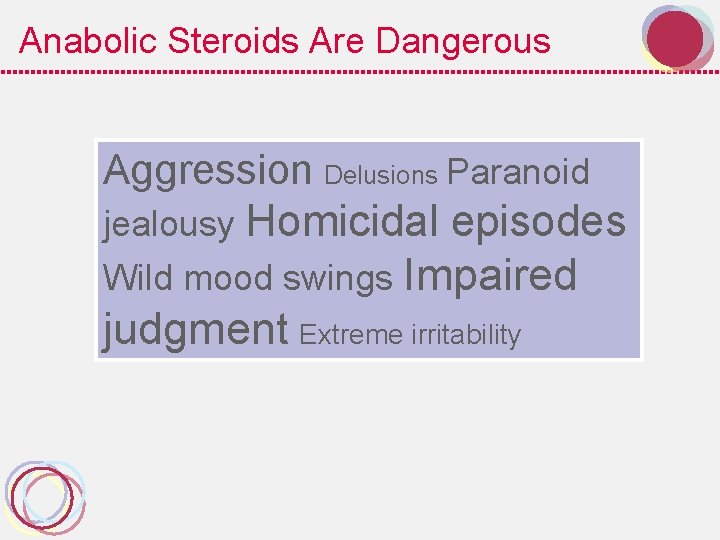 Anabolic Steroids Are Dangerous

Aggression Delusions Paranoid jealousy Homicidal episodes Wild mood swings Impaired judgment Extreme irritability